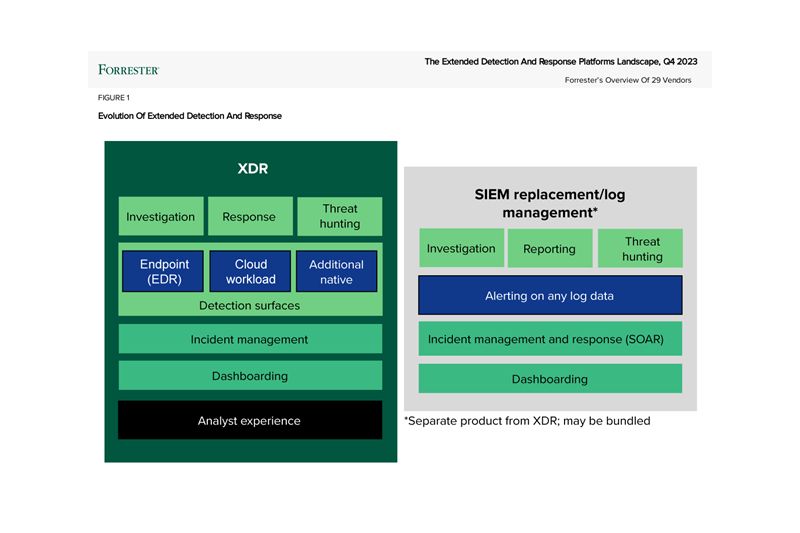 FORRESTER

The Extended Detection And Response Platforms Landscape, Q4 2023

Forrester's Overview Of 29 Vendors

FIGURE 1

Evolution Of Extended Detection And Response

XDR

Investigation

Response

Threat hunting

Endpoint (EDR)

Cloud workload

Additional native

Detection surfaces

Incident management

Dashboarding

Analyst experience

SIEM replacement/log management*

Investigation

Reporting

Threat hunting

Alerting on any log data

Incident management and response (SOAR)

Dashboarding

*Separate product from XDR; may be bundled